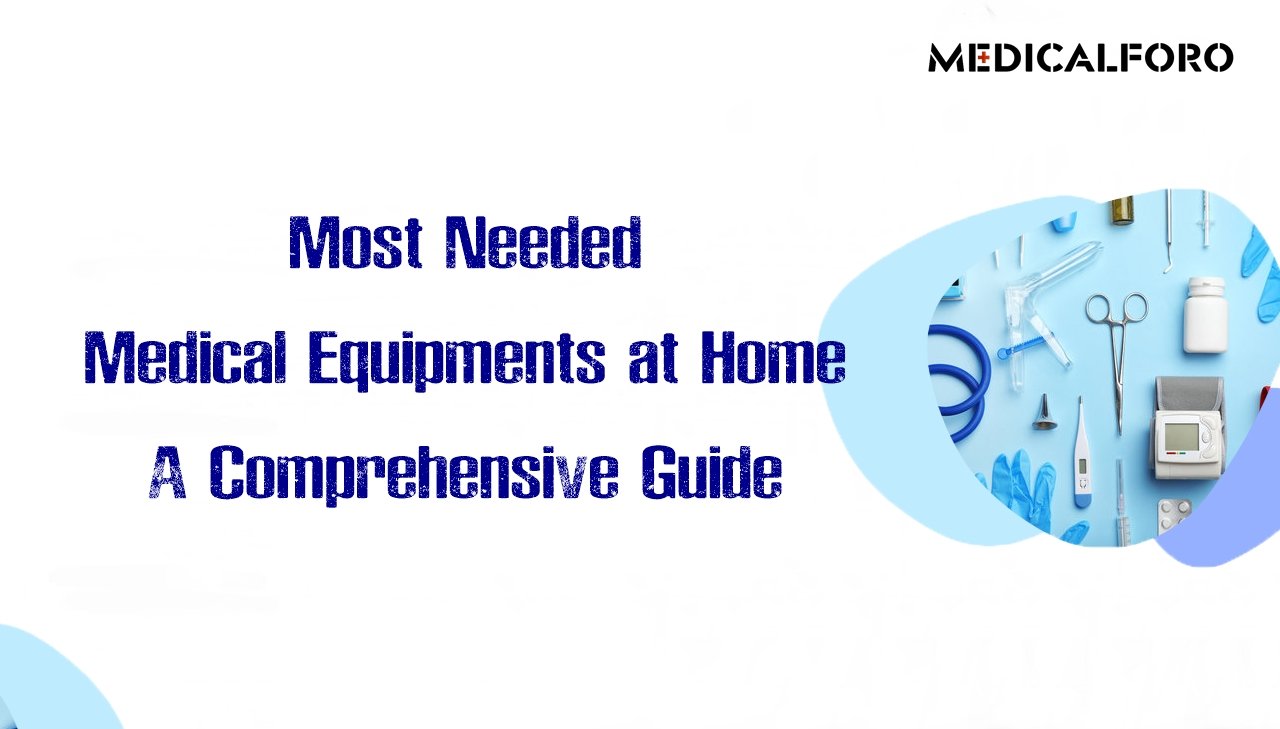 MEDICALFORO

Most Needed
Medical Equipments at Home
A Comprehensive Guide